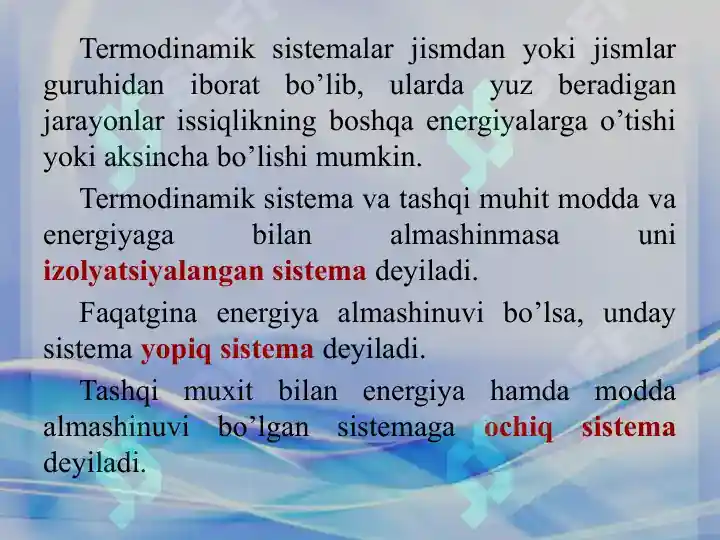 Termodinamik sistemalar jismdan yoki jismlar guruhidan iborat bo’lib, ularda yuz beradigan jarayonlar issiqlikning boshqa energiyalarga o’tishi yoki aksincha bo’lishi mumkin.

Termodinamik sistema va tashqi muhit modda va energiyaga bilan almashinmasa uni izolyatsiyalangan sistema deyiladi.

Faqatgina energiya almashinuvi bo’lsa, unday sistema yopiq sistema deyiladi.

Tashqi muxit bilan energiya hamda modda almashinuvi bo’lgan sistemaga ochiq sistema deyiladi.